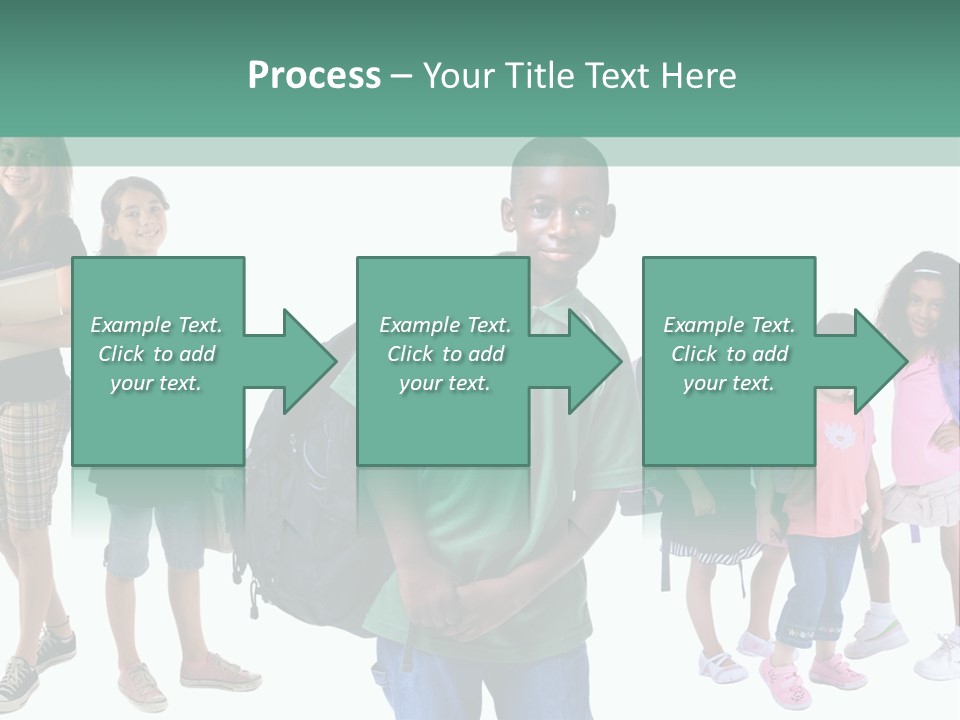 Process – Your Title Text Here

Example Text. Click to add your text.

Example Text. Click to add your text.

Example Text. Click to add your text.